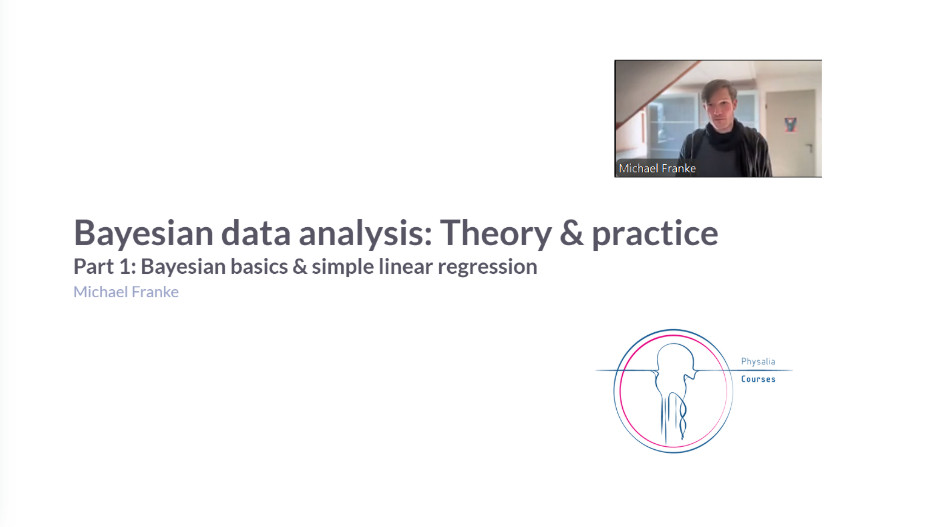 Michael Franke

Bayesian data analysis: Theory & practice
Part 1: Bayesian basics & simple linear regression
Michael Franke

Physalia
Courses